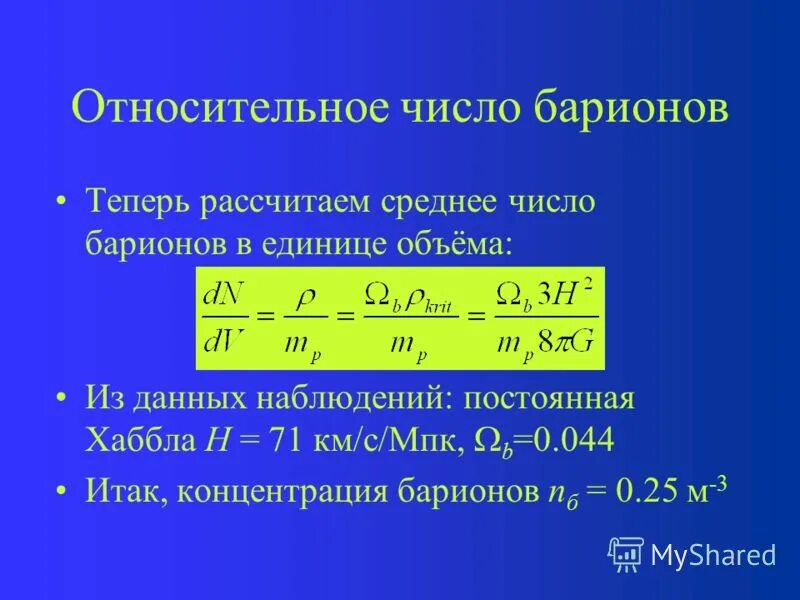 Относительное число барионов

• Теперь рассчитаем среднее число барионов в единице объёма:

$\frac{dN}{dV} = \frac{\rho}{m_p} = \frac{\Omega_b \rho_{krit}}{m_p} = \frac{\Omega_b 3H^2}{m_p 8\pi G}$

• Из данных наблюдений: постоянная Хаббла $H$ = 71 км/с/Мпк, $\Omega_b$=0.044

• Итак, концентрация барионов $n_б$ = 0.25 м$^{-3}$

MyShared